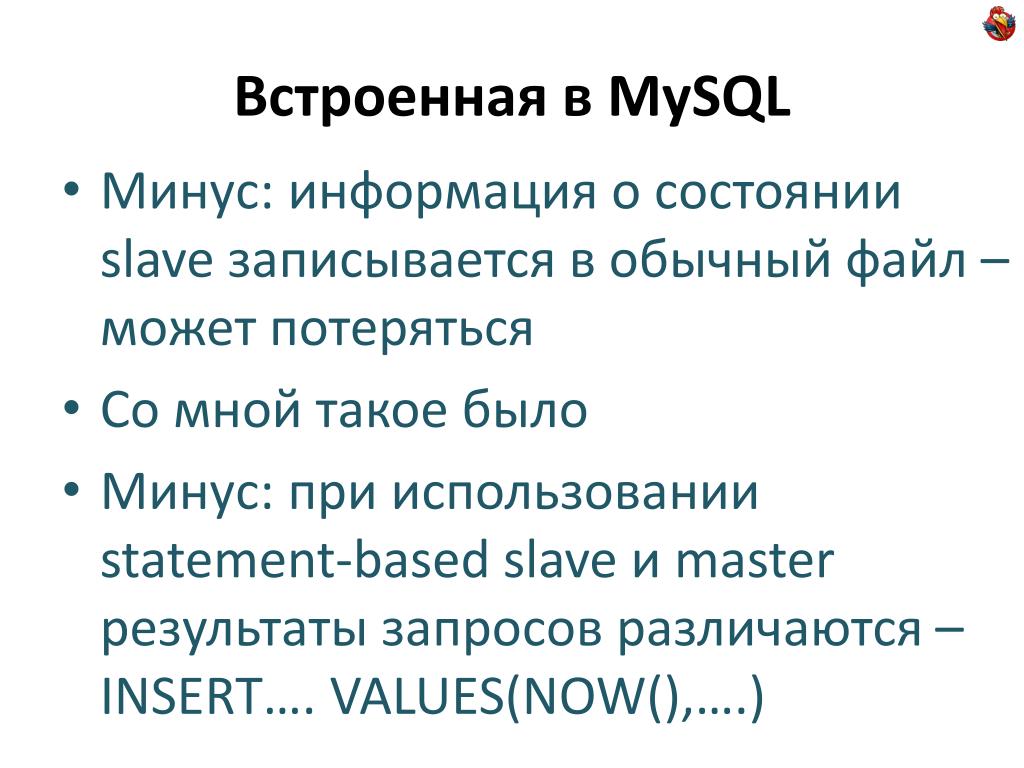 Встроенная в MySQL

• Минус: информация о состоянии slave записывается в обычный файл – может потеряться
• Со мной такое было
• Минус: при использовании statement-based slave и master результаты запросов различаются – INSERT…. VALUES(NOW(),….)